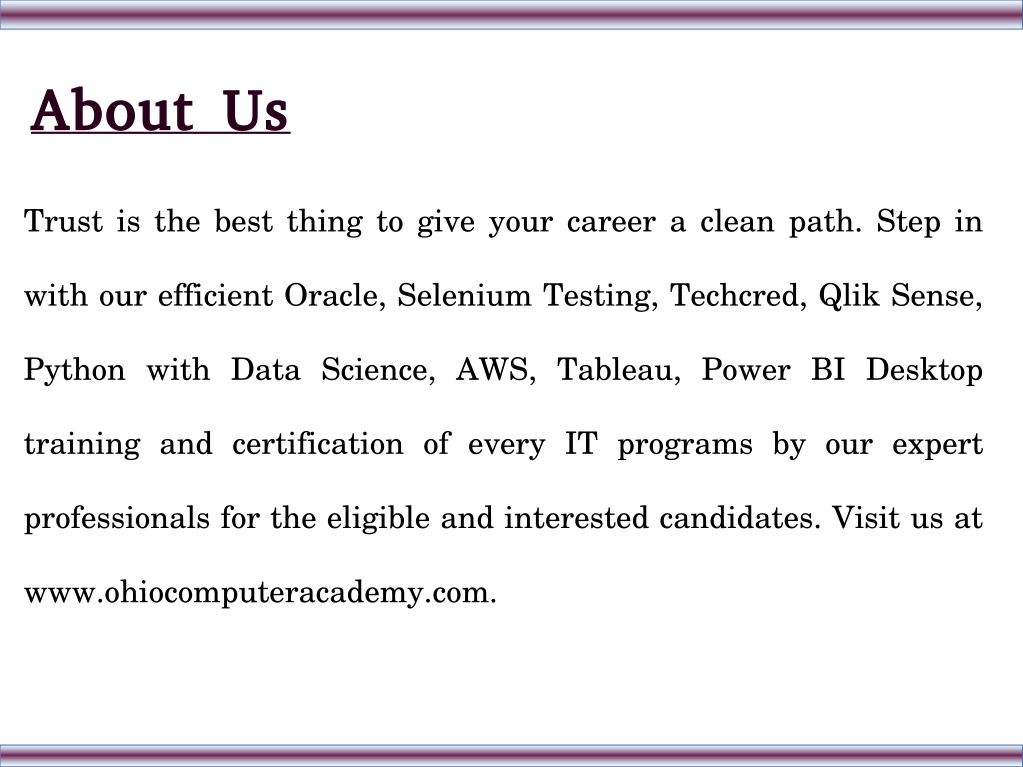 About Us

Trust is the best thing to give your career a clean path. Step in with our efficient Oracle, Selenium Testing, Techcred, Qlik Sense, Python with Data Science, AWS, Tableau, Power BI Desktop training and certification of every IT programs by our expert professionals for the eligible and interested candidates. Visit us at www.ohiocomputeracademy.com.